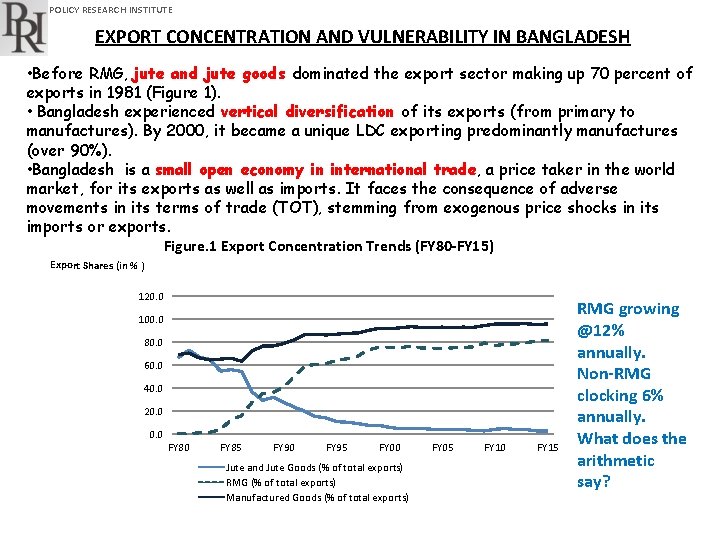 PRI POLICY RESEARCH INSTITUTE

EXPORT CONCENTRATION AND VULNERABILITY IN BANGLADESH

•Before RMG, jute and jute goods dominated the export sector making up 70 percent of exports in 1981 (Figure 1).
• Bangladesh experienced vertical diversification of its exports (from primary to manufactures). By 2000, it became a unique LDC exporting predominantly manufactures (over 90%).
•Bangladesh is a small open economy in international trade, a price taker in the world market, for its exports as well as imports. It faces the consequence of adverse movements in its terms of trade (TOT), stemming from exogenous price shocks in its imports or exports.

Figure.1 Export Concentration Trends (FY80-FY15)

Export Shares (in % )

120.0
100.0
80.0
60.0
40.0
20.0
0.0

FY80 FY85 FY90 FY95 FY00 FY05 FY10 FY15

Jute and Jute Goods (% of total exports)
RMG (% of total exports)
Manufactured Goods (% of total exports)

RMG growing @12% annually. Non-RMG clocking 6% annually. What does the arithmetic say?